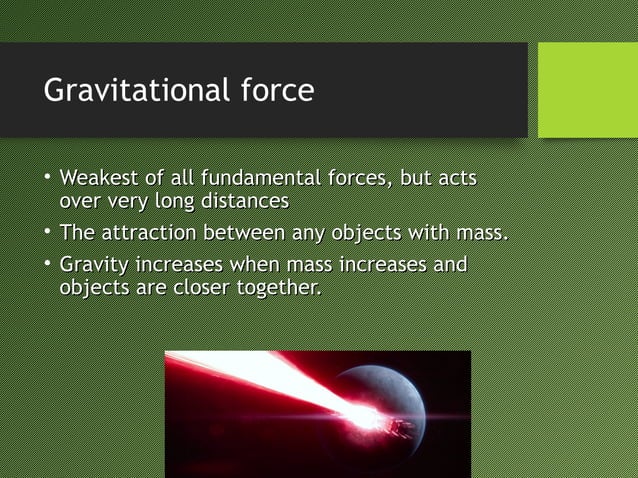 Gravitational force

• Weakest of all fundamental forces, but acts over very long distances
• The attraction between any objects with mass.
• Gravity increases when mass increases and objects are closer together.